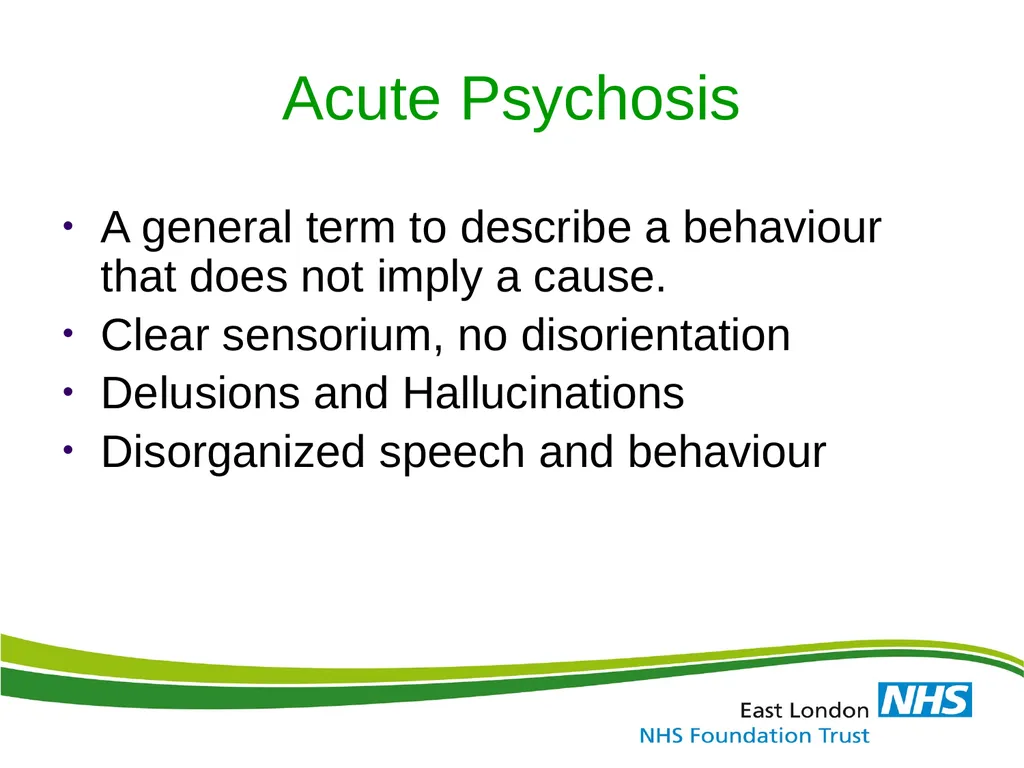 Acute Psychosis

• A general term to describe a behaviour that does not imply a cause.
• Clear sensorium, no disorientation
• Delusions and Hallucinations
• Disorganized speech and behaviour

East London NHS
NHS Foundation Trust